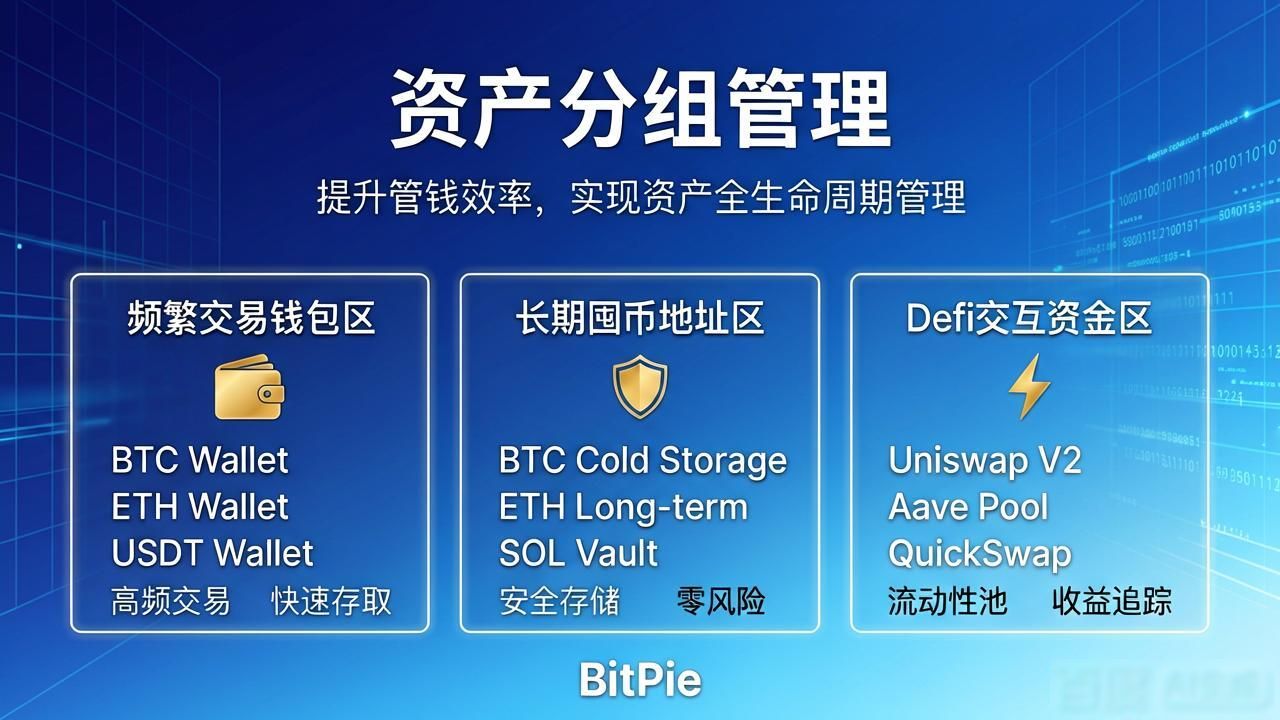 资产分组管理

提升管钱效率，实现资产全生命周期管理

频繁交易钱包区

BTC Wallet
ETH Wallet
USDT Wallet
高频交易　快速存取

长期囤币地址区

BTC Cold Storage
ETH Long-term
SOL Vault
安全存储　零风险

Defi交互资金区

Uniswap V2
Aave Pool
QuickSwap
流动性池　收益追踪

BitPie